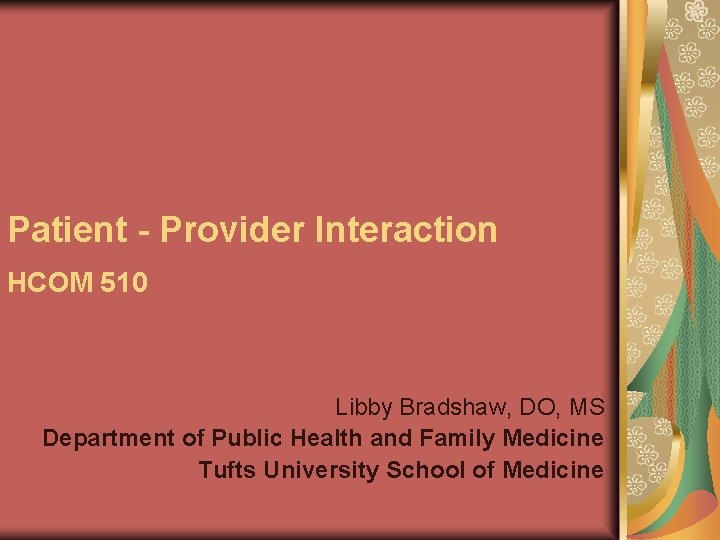 Patient - Provider Interaction

HCOM 510

Libby Bradshaw, DO, MS
Department of Public Health and Family Medicine
Tufts University School of Medicine